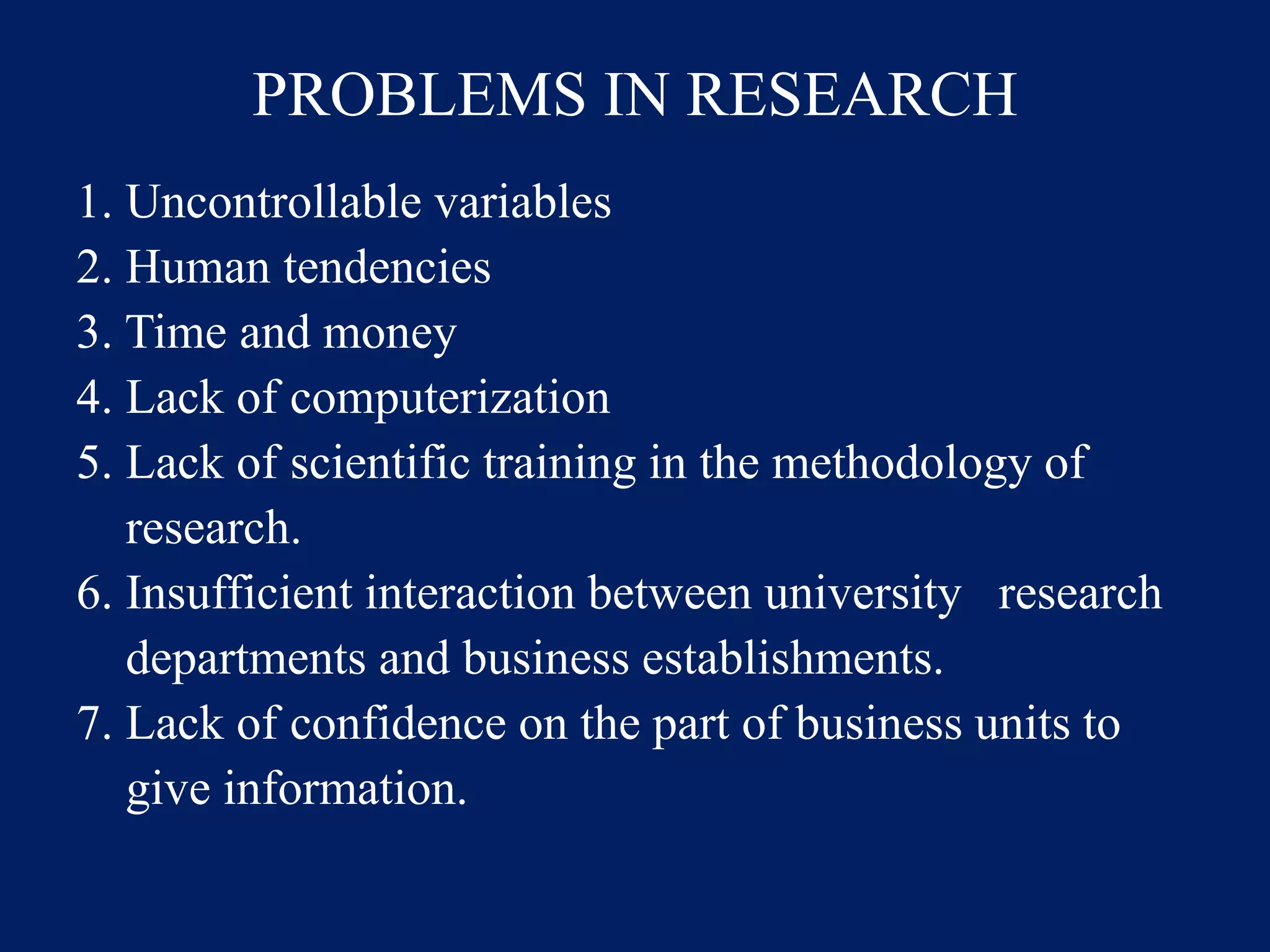 PROBLEMS IN RESEARCH

1. Uncontrollable variables
2. Human tendencies
3. Time and money
4. Lack of computerization
5. Lack of scientific training in the methodology of research.
6. Insufficient interaction between university research departments and business establishments.
7. Lack of confidence on the part of business units to give information.